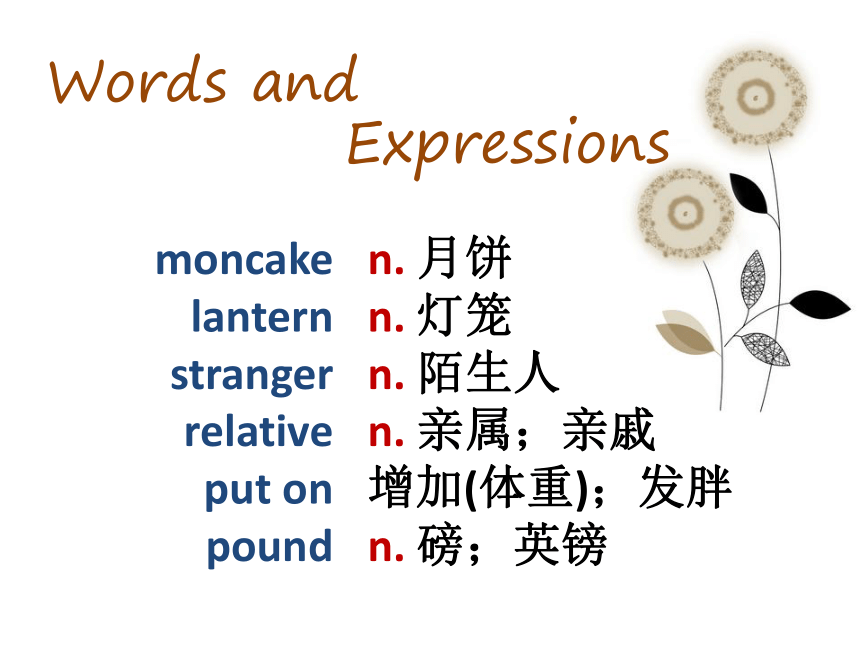 Words and Expressions

moncake n. 月饼
lantern n. 灯笼
stranger n. 陌生人
relative n. 亲属；亲戚
put on 增加(体重)；发胖
pound n. 磅；英镑